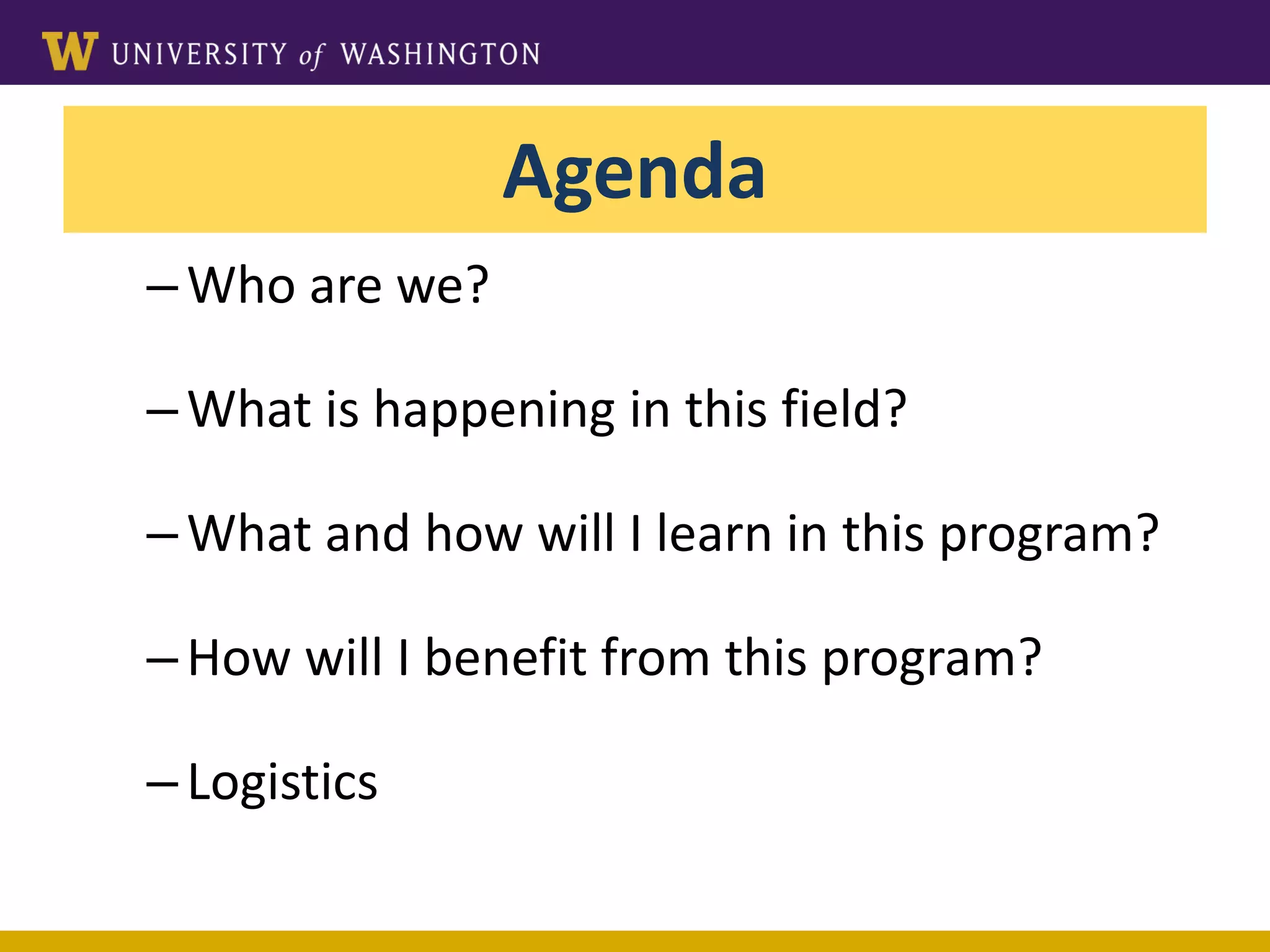 W UNIVERSITY of WASHINGTON

Agenda

– Who are we?

– What is happening in this field?

– What and how will I learn in this program?

– How will I benefit from this program?

– Logistics